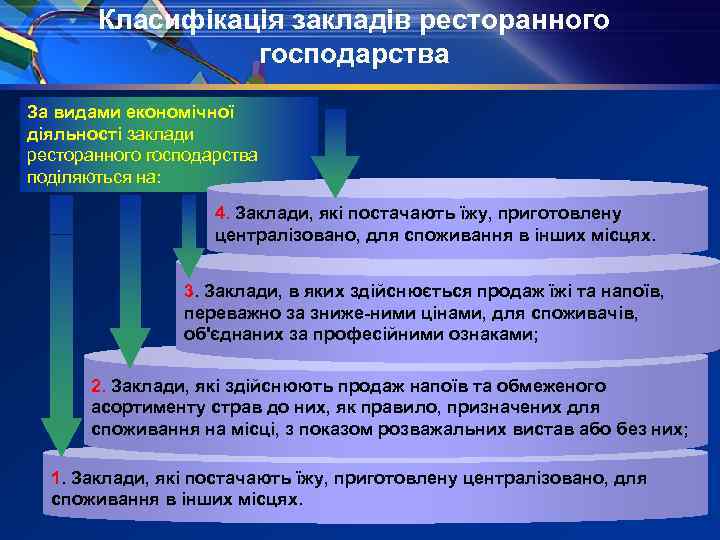 Класифікація закладів ресторанного господарства

За видами економічної діяльності заклади ресторанного господарства поділяються на:

4. Заклади, які постачають їжу, приготовлену централізовано, для споживання в інших місцях.

3. Заклади, в яких здійснюється продаж їжі та напоїв, переважно за зниже-ними цінами, для споживачів, об'єднаних за професійними ознаками;

2. Заклади, які здійснюють продаж напоїв та обмеженого асортименту страв до них, як правило, призначених для споживання на місці, з показом розважальних вистав або без них;

1. Заклади, які постачають їжу, приготовлену централізовано, для споживання в інших місцях.